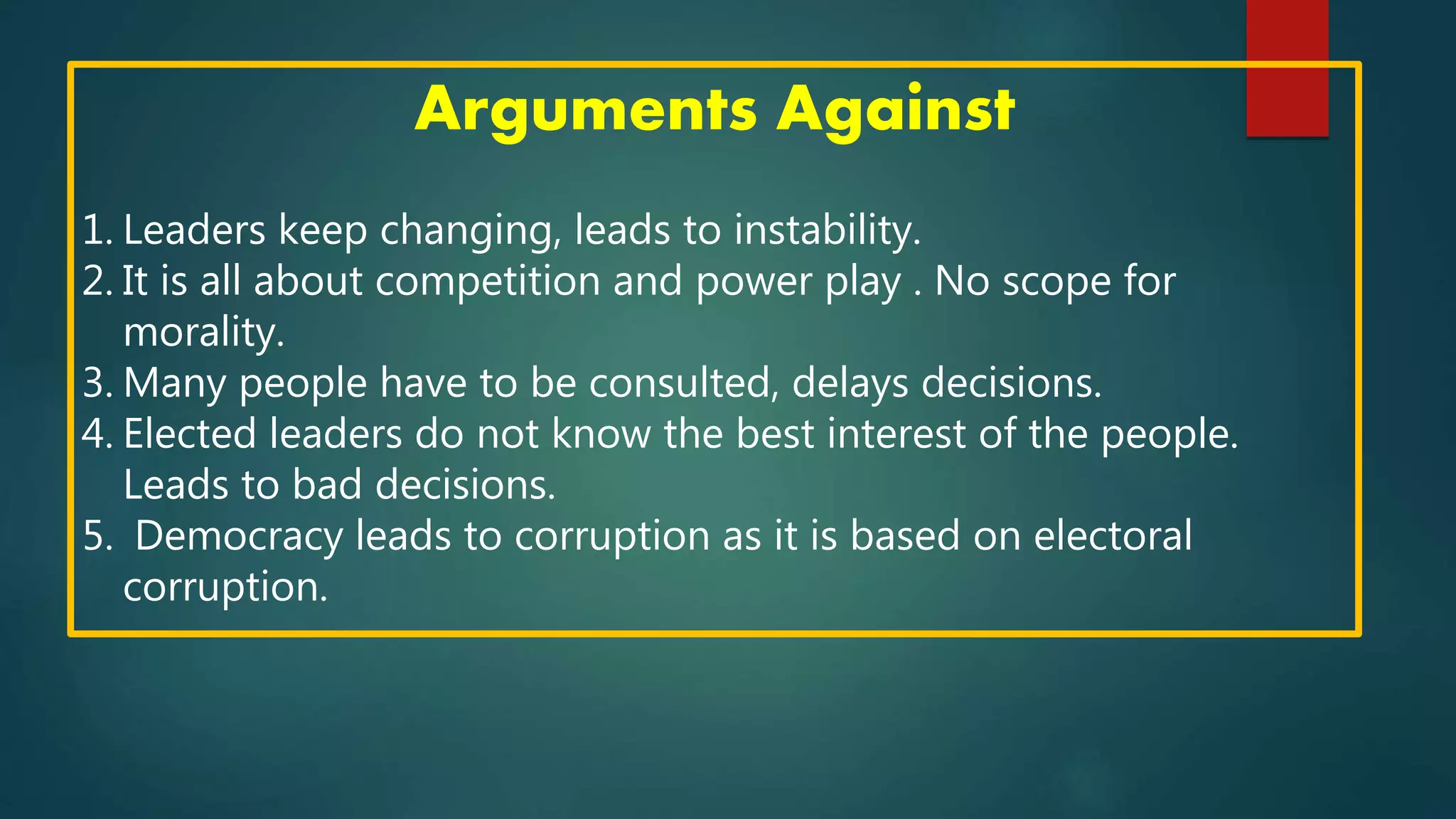 Arguments Against

1. Leaders keep changing, leads to instability.
2. It is all about competition and power play . No scope for morality.
3. Many people have to be consulted, delays decisions.
4. Elected leaders do not know the best interest of the people. Leads to bad decisions.
5.  Democracy leads to corruption as it is based on electoral corruption.